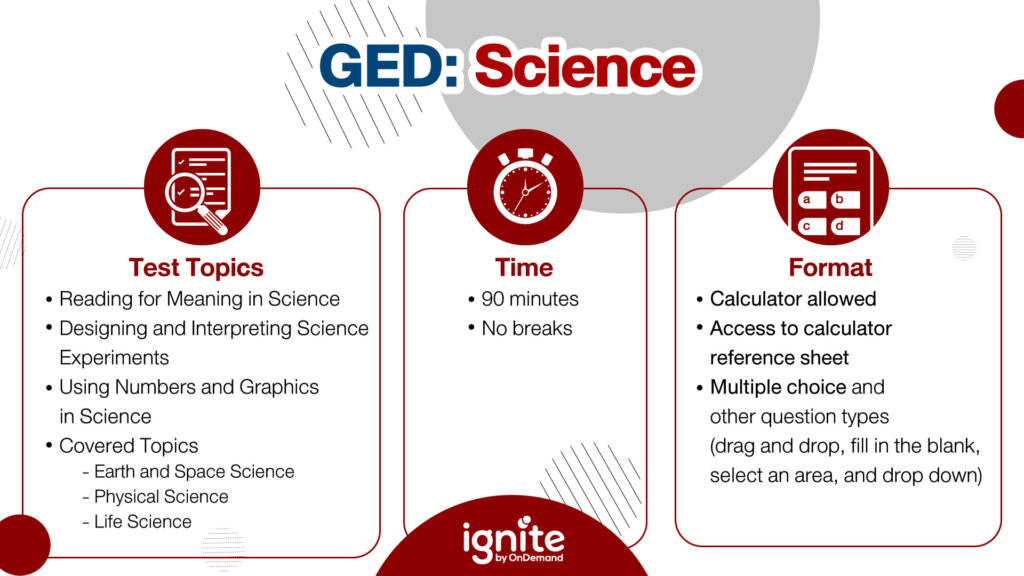 GED: Science

Test Topics
• Reading for Meaning in Science
• Designing and Interpreting Science Experiments
• Using Numbers and Graphics in Science
• Covered Topics
- Earth and Space Science
- Physical Science
- Life Science

Time
• 90 minutes
• No breaks

a b
c d

Format
• Calculator allowed
• Access to calculator reference sheet
• Multiple choice and other question types (drag and drop, fill in the blank, select an area, and drop down)

ignite
by OnDemand